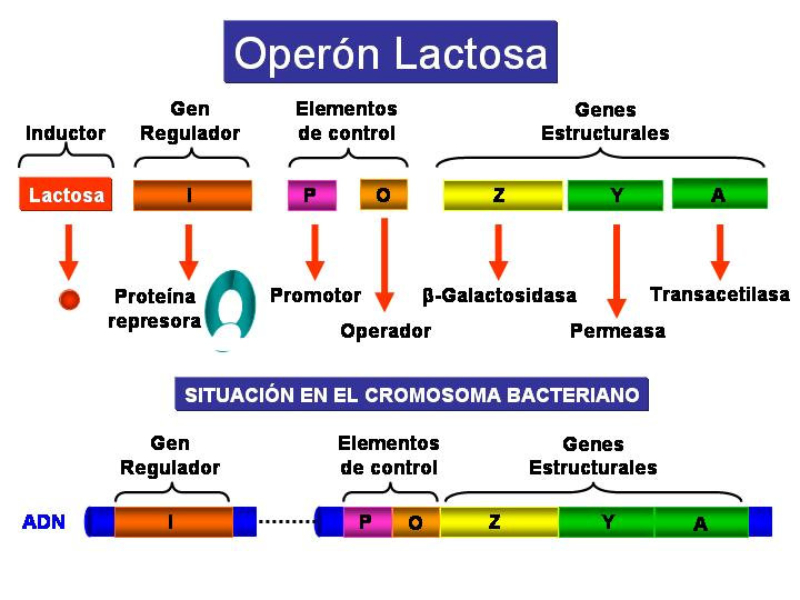 Operón Lactosa

Inductor

Gen Regulador

Elementos de control

Genes Estructurales

Lactosa

I

P

O

Z

Y

A

Proteína represora

Promotor

Operador

β-Galactosidasa

Permeasa

Transacetilasa

SITUACIÓN EN EL CROMOSOMA BACTERIANO

Gen Regulador

Elementos de control

Genes Estructurales

ADN

I

P

O

Z

Y

A